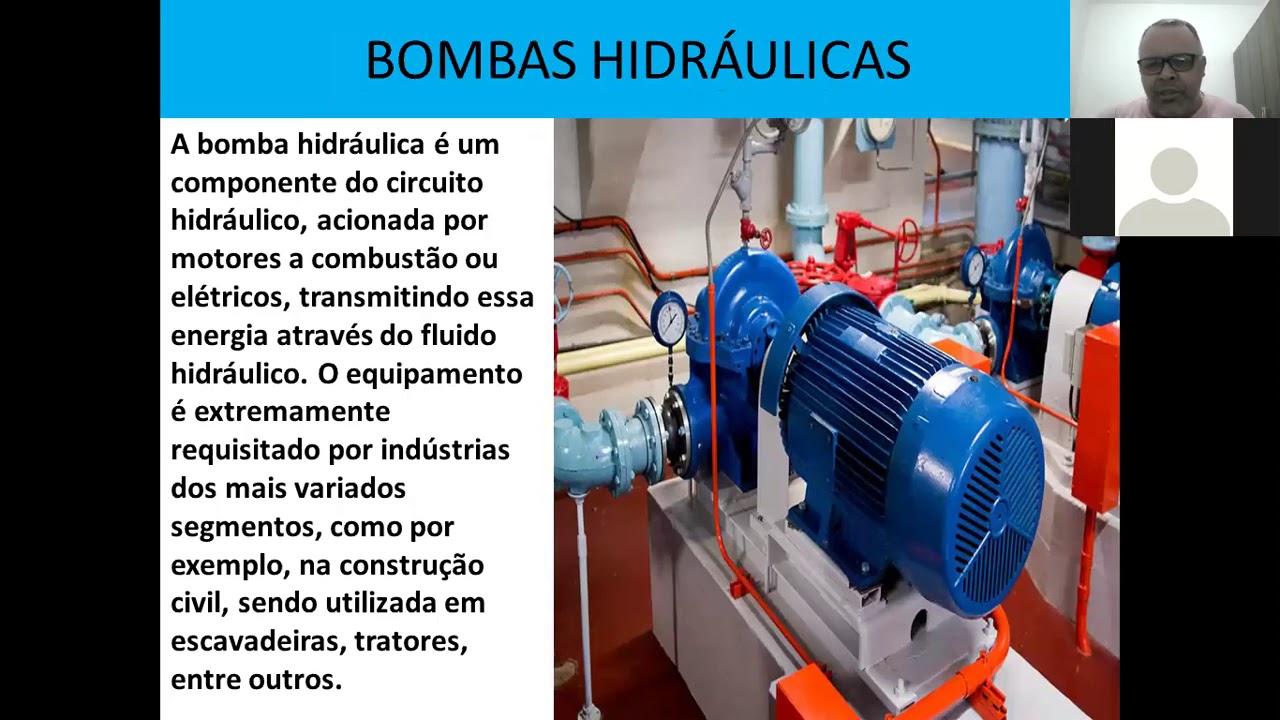 BOMBAS HIDRÁULICAS

A bomba hidráulica é um componente do circuito hidráulico, acionada por motores a combustão ou elétricos, transmitindo essa energia através do fluido hidráulico. O equipamento é extremamente requisitado por indústrias dos mais variados segmentos, como por exemplo, na construção civil, sendo utilizada em escavadeiras, tratores, entre outros.